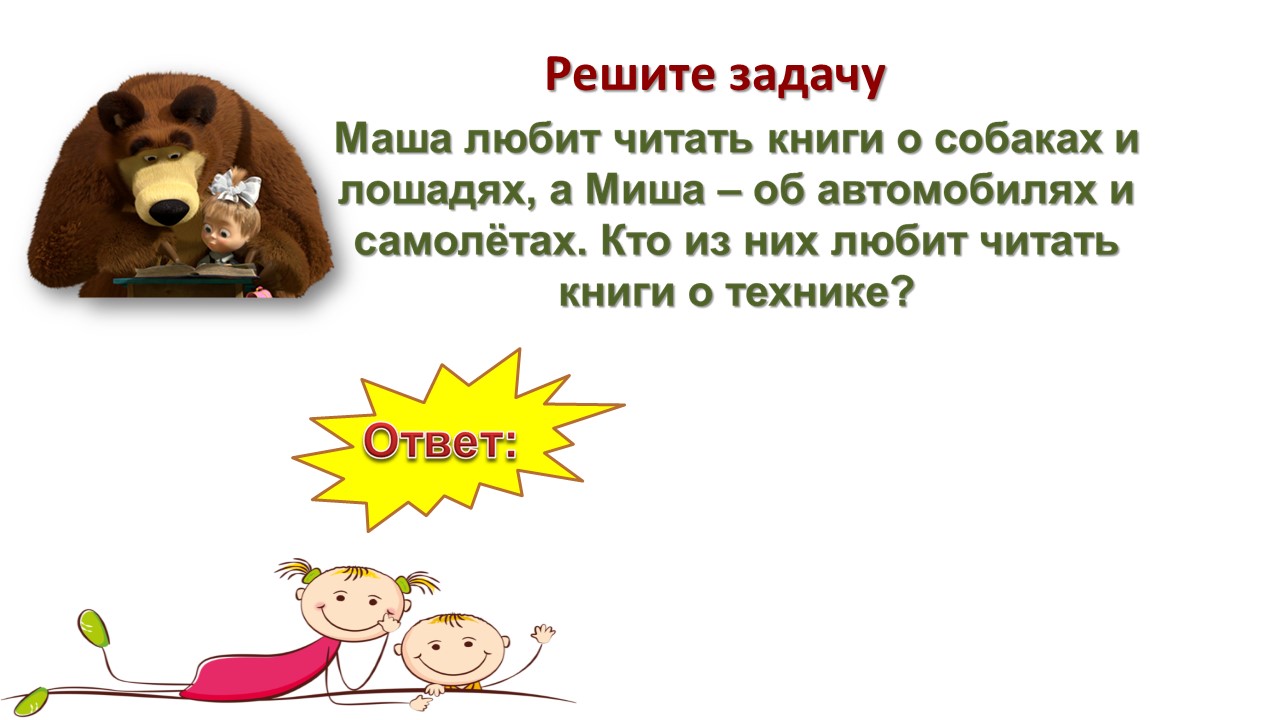 Решите задачу

Маша любит читать книги о собаках и лошадях, а Миша – об автомобилях и самолётах. Кто из них любит читать книги о технике?

Ответ: